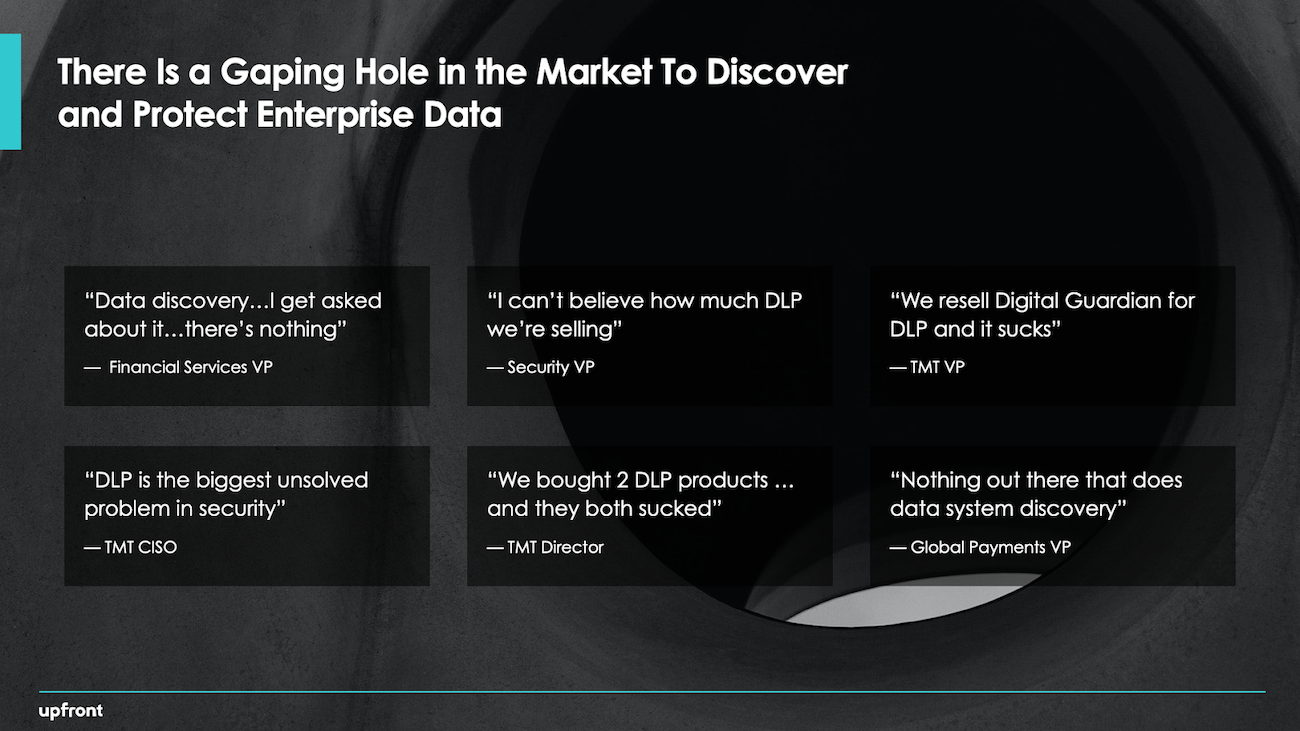 There Is a Gaping Hole in the Market To Discover and Protect Enterprise Data

“Data discovery…I get asked about it…there’s nothing”

— Financial Services VP

“I can’t believe how much DLP we’re selling”

— Security VP

“We resell Digital Guardian for DLP and it sucks”

— TMT VP

“DLP is the biggest unsolved problem in security”

— TMT CISO

“We bought 2 DLP products … and they both sucked”

— TMT Director

“Nothing out there that does data system discovery”

— Global Payments VP

upfront